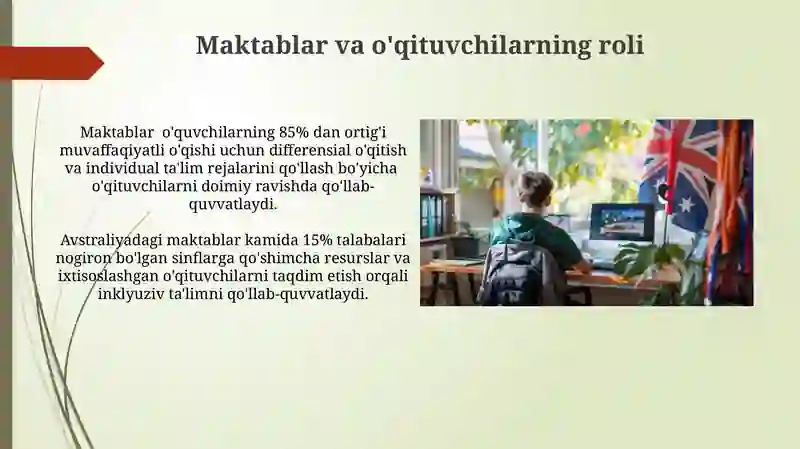 Maktablar va o'qituvchilarning roli

Maktablar o'quvchilarning 85% dan ortig'i muvaffaqiyatli o'qishi uchun differensial o'qitish va individual ta'lim rejalarini qo'llash bo'yicha o'qituvchilarni doimiy ravishda qo'llab-quvvatlaydi.

Avstraliyadagi maktablar kamida 15% talabalari nogiron bo'lgan sinflarga qo'shimcha resurslar va ixtisoslashgan o'qituvchilarni taqdim etish orqali inklyuziv ta'limni qo'llab-quvvatlaydi.